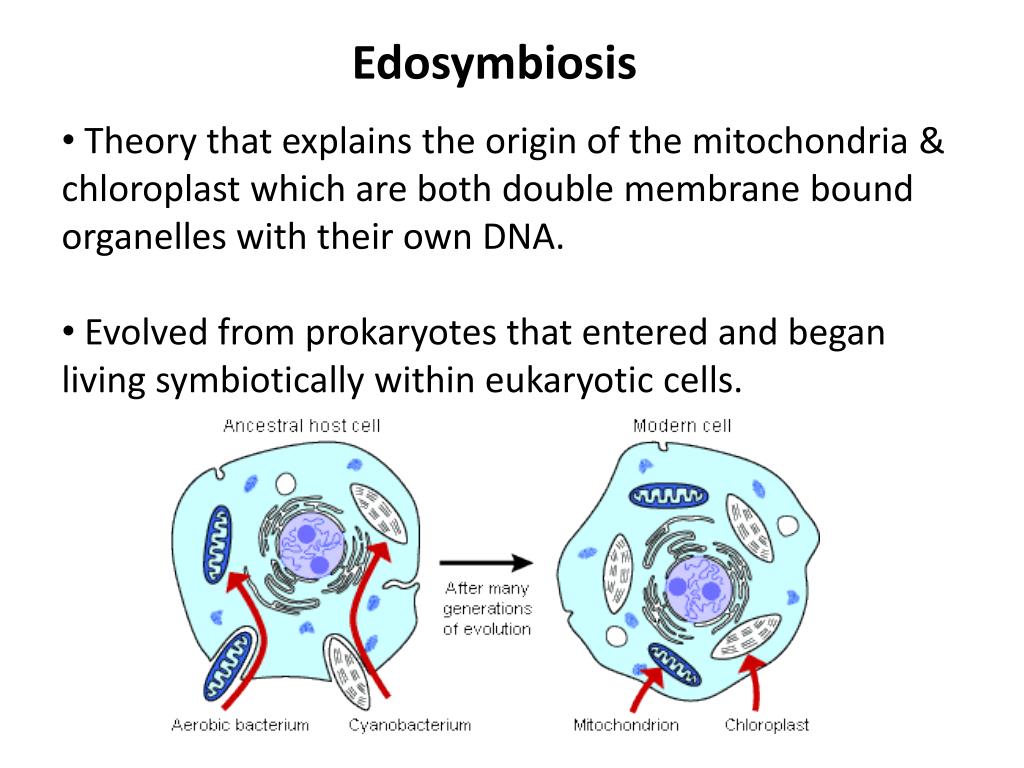 Edosymbiosis

• Theory that explains the origin of the mitochondria & chloroplast which are both double membrane bound organelles with their own DNA.

• Evolved from prokaryotes that entered and began living symbiotically within eukaryotic cells.

Ancestral host cell

Modern cell

After many generations of evolution

Aerobic bacterium

Cyanobacterium

Mitochondrion

Chloroplast